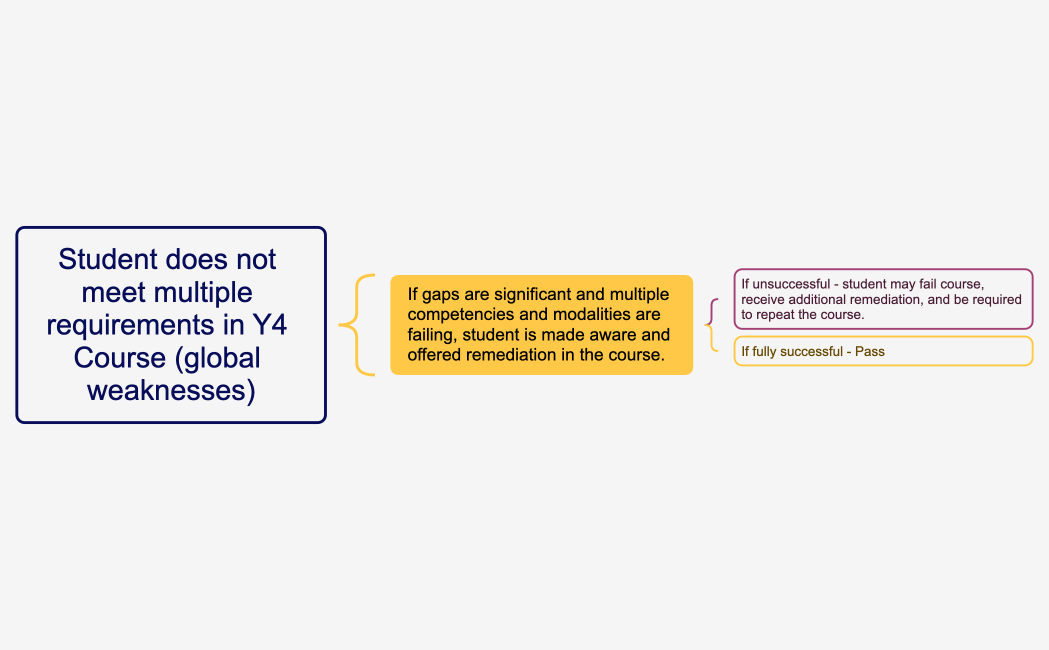 Student does not meet multiple requirements in Y4 Course (global weaknesses)

If gaps are significant and multiple competencies and modalities are failing, student is made aware and offered remediation in the course.

If unsuccessful - student may fail course, receive additional remediation, and be required to repeat the course.

If fully successful - Pass